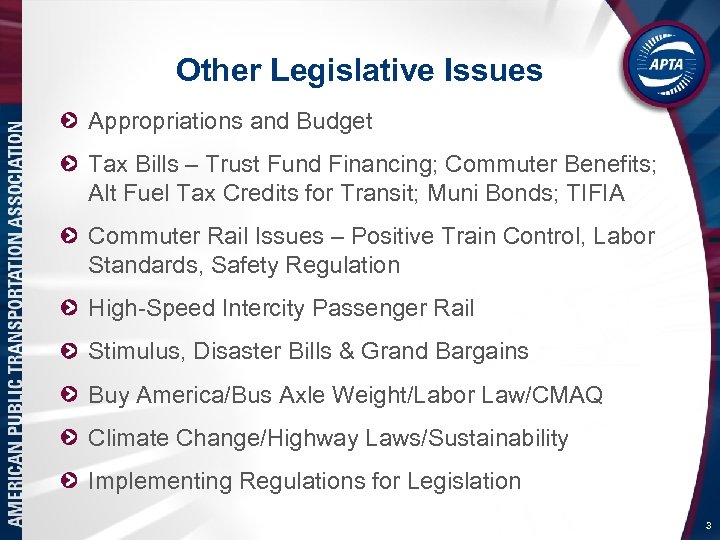 AMERICAN PUBLIC TRANSPORTATION ASSOCIATION

APTA

Other Legislative Issues

Appropriations and Budget

Tax Bills – Trust Fund Financing; Commuter Benefits; Alt Fuel Tax Credits for Transit; Muni Bonds; TIFIA

Commuter Rail Issues – Positive Train Control, Labor Standards, Safety Regulation

High-Speed Intercity Passenger Rail

Stimulus, Disaster Bills & Grand Bargains

Buy America/Bus Axle Weight/Labor Law/CMAQ

Climate Change/Highway Laws/Sustainability

Implementing Regulations for Legislation

3